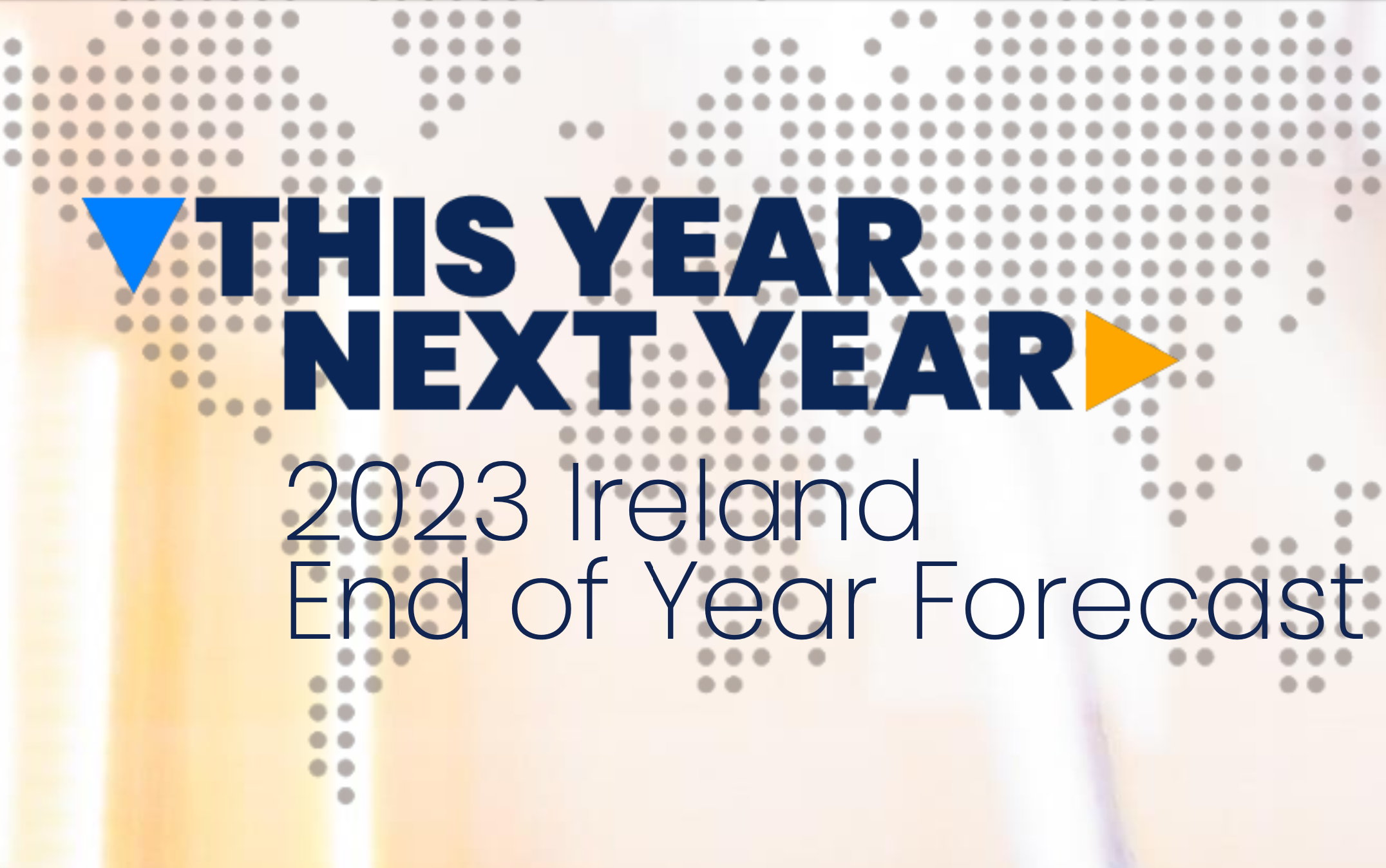 THIS YEAR
NEXT YEAR

2023 Ireland
End of Year Forecast